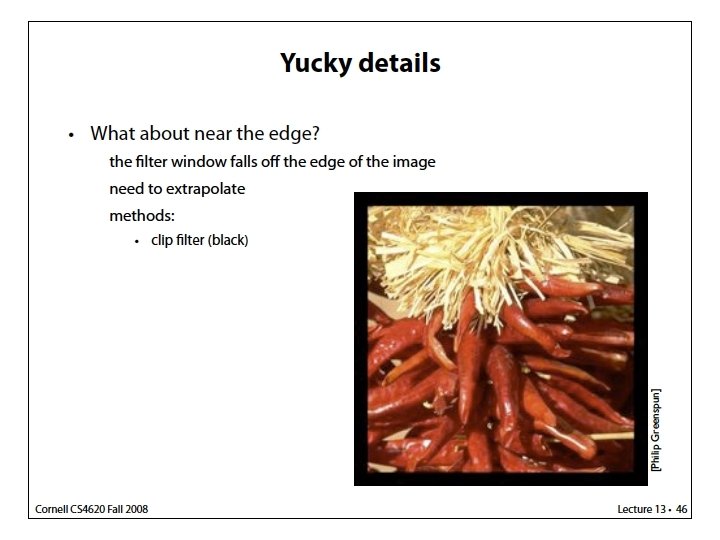 Yucky details

• What about near the edge?

the filter window falls off the edge of the image

need to extrapolate

methods:

• clip filter (black)

[Philip Greenspun]

Cornell CS4620 Fall 2008

Lecture 13 • 46